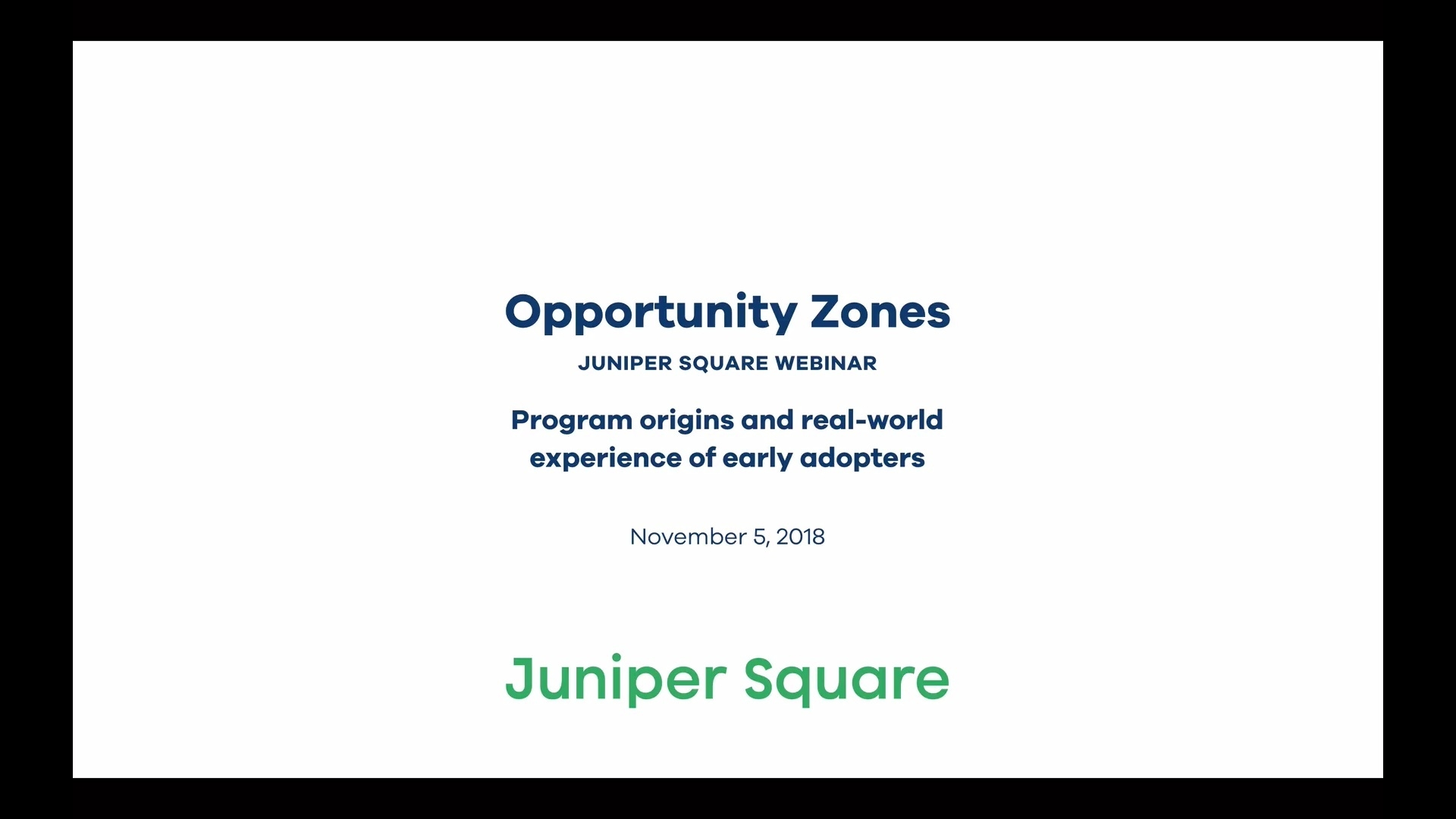 Opportunity Zones

JUNIPER SQUARE WEBINAR

Program origins and real-world experience of early adopters

November 5, 2018

Juniper Square